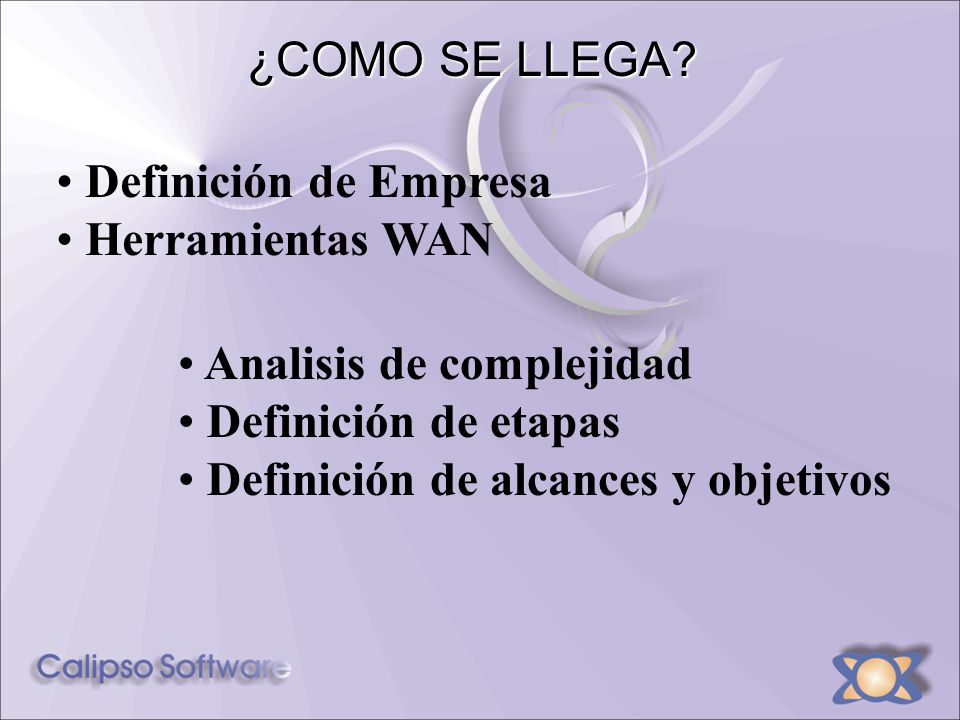 ¿COMO SE LLEGA?

• Definición de Empresa
• Herramientas WAN

• Analisis de complejidad
• Definición de etapas
• Definición de alcances y objetivos

Calipso Software